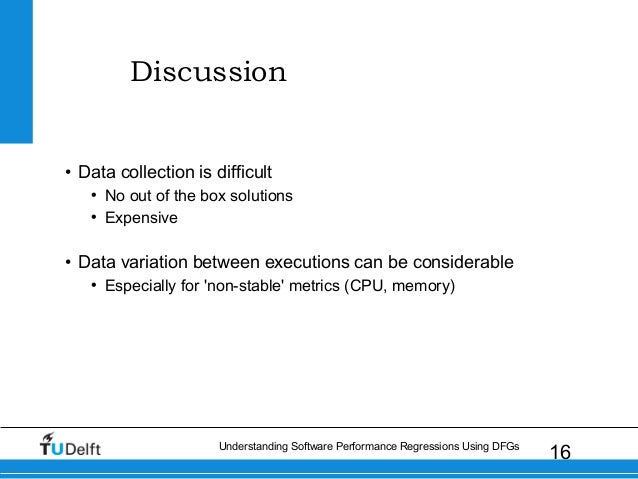 Discussion

• Data collection is difficult
 • No out of the box solutions
 • Expensive

• Data variation between executions can be considerable
 • Especially for 'non-stable' metrics (CPU, memory)

TUDelft

Understanding Software Performance Regressions Using DFGs

16